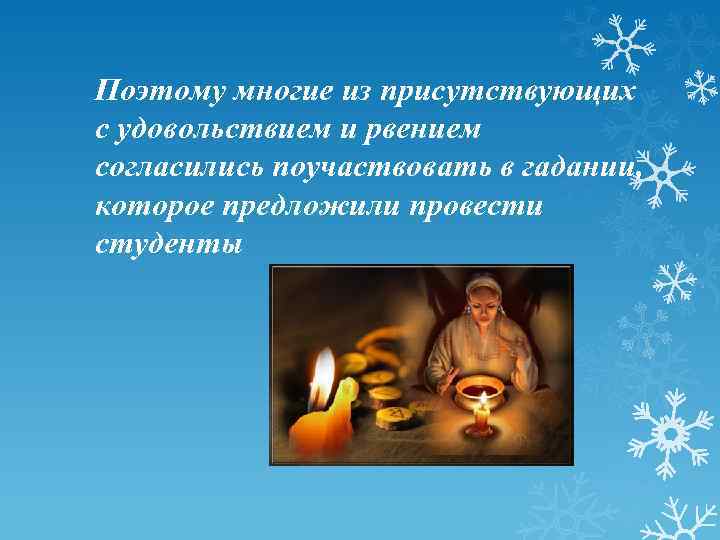 Поэтому многие из присутствующих с удовольствием и рвением согласились поучаствовать в гадании, которое предложили провести студенты